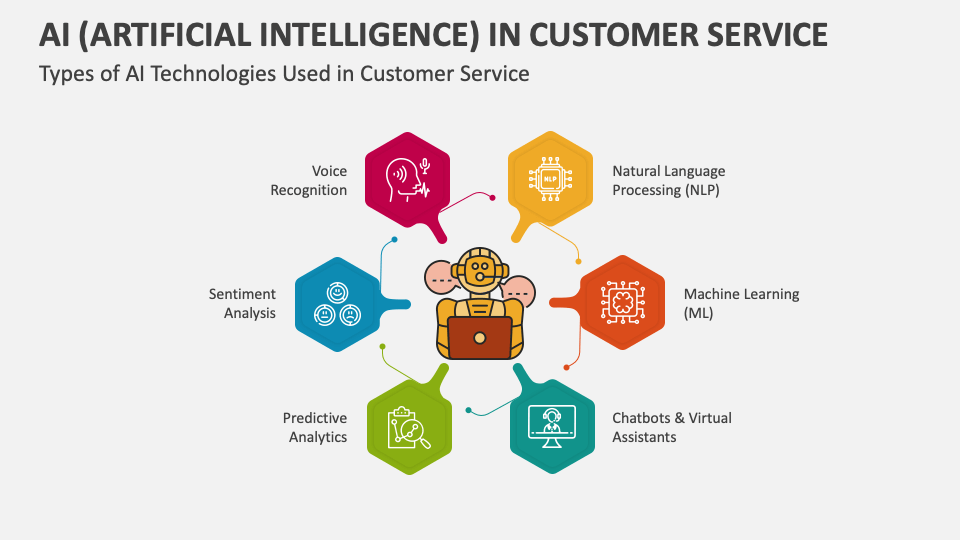 AI (ARTIFICIAL INTELLIGENCE) IN CUSTOMER SERVICE

Types of AI Technologies Used in Customer Service

Voice Recognition

NLP

Natural Language Processing (NLP)

Sentiment Analysis

Machine Learning (ML)

Predictive Analytics

Chatbots & Virtual Assistants